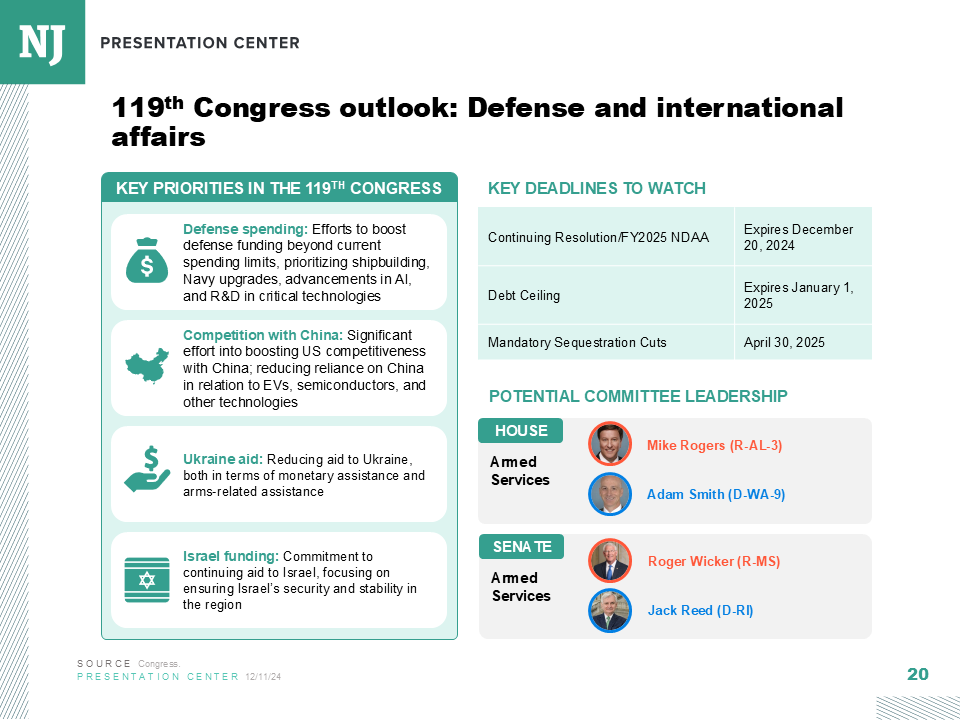 NJ PRESENTATION CENTER

119$^{th}$ Congress outlook: Defense and international affairs

KEY PRIORITIES IN THE 119$^{TH}$ CONGRESS

Defense spending: Efforts to boost defense funding beyond current spending limits, prioritizing shipbuilding, Navy upgrades, advancements in AI, and R&D in critical technologies

Competition with China: Significant effort into boosting US competitiveness with China; reducing reliance on China in relation to EVs, semiconductors, and other technologies

Ukraine aid: Reducing aid to Ukraine, both in terms of monetary assistance and arms-related assistance

Israel funding: Commitment to continuing aid to Israel, focusing on ensuring Israel's security and stability in the region

KEY DEADLINES TO WATCH

| Continuing Resolution/FY2025 NDAA | Expires December 20, 2024 |
|---|---|
| Debt Ceiling | Expires January 1, 2025 |
| Mandatory Sequestration Cuts | April 30, 2025 |

POTENTIAL COMMITTEE LEADERSHIP

HOUSE
Armed Services
Mike Rogers (R-AL-3)
Adam Smith (D-WA-9)

SENATE
Armed Services
Roger Wicker (R-MS)
Jack Reed (D-RI)

SOURCE Congress.
PRESENTATION CENTER 12/11/24

20